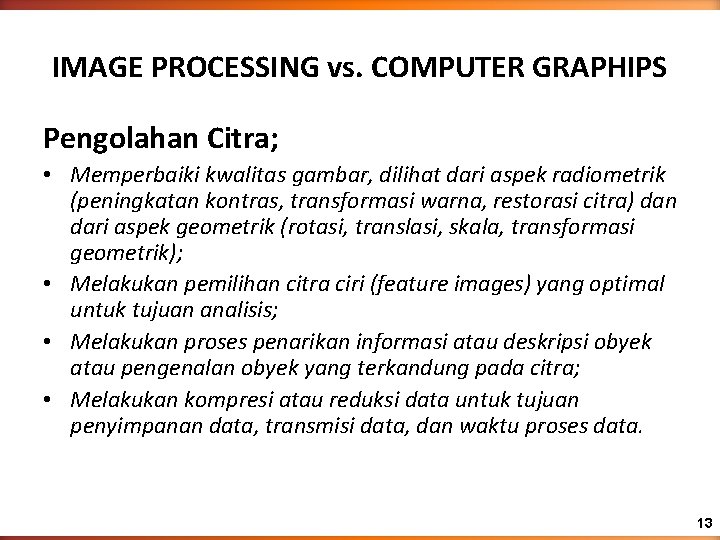 IMAGE PROCESSING vs. COMPUTER GRAPHIPS

Pengolahan Citra;

• Memperbaiki kwalitas gambar, dilihat dari aspek radiometrik (peningkatan kontras, transformasi warna, restorasi citra) dan dari aspek geometrik (rotasi, translasi, skala, transformasi geometrik);
• Melakukan pemilihan citra ciri (feature images) yang optimal untuk tujuan analisis;
• Melakukan proses penarikan informasi atau deskripsi obyek atau pengenalan obyek yang terkandung pada citra;
• Melakukan kompresi atau reduksi data untuk tujuan penyimpanan data, transmisi data, dan waktu proses data.

13